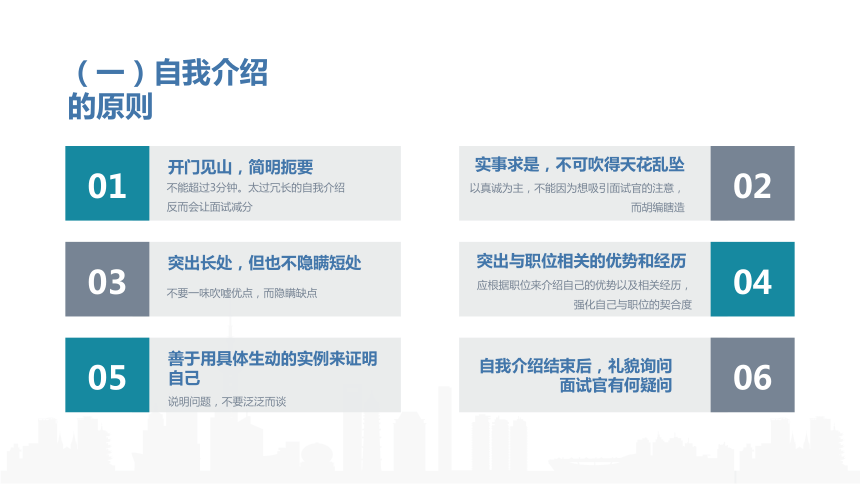 （一）自我介绍的原则

01

开门见山，简明扼要

不能超过3分钟。太过冗长的自我介绍反而会让面试减分

实事求是，不可吹得天花乱坠

以真诚为主，不能因为想吸引面试官的注意，而胡编瞎造

02

03

突出长处，但也不隐瞒短处

不要一味吹嘘优点，而隐瞒缺点

突出与职位相关的优势和经历

应根据职位来介绍自己的优势以及相关经历，强化自己与职位的契合度

04

05

善于用具体生动的实例来证明自己

说明问题，不要泛泛而谈

自我介绍结束后，礼貌询问面试官有何疑问

06